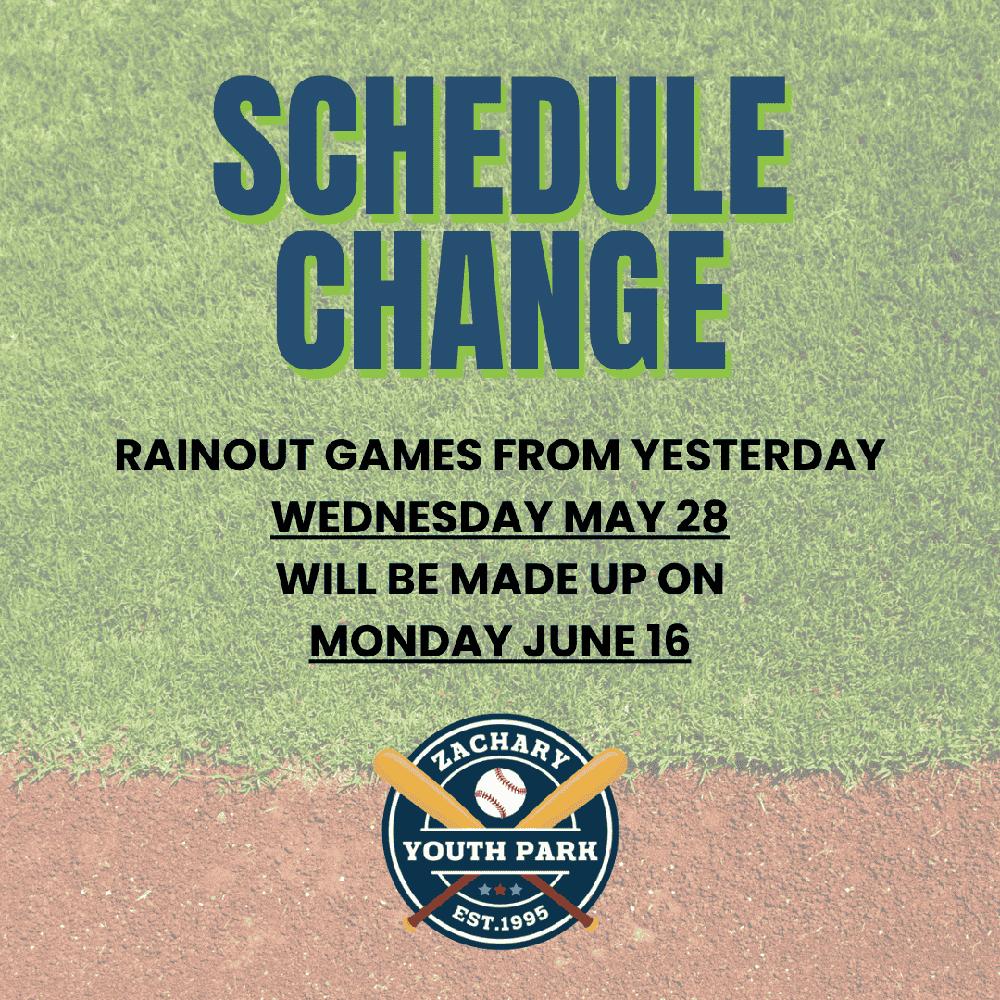 SCHEDULE CHANGE

RAINOUT GAMES FROM YESTERDAY
WEDNESDAY MAY 28
WILL BE MADE UP ON
MONDAY JUNE 16

ZACHARY
YOUTH PARK
EST.1995